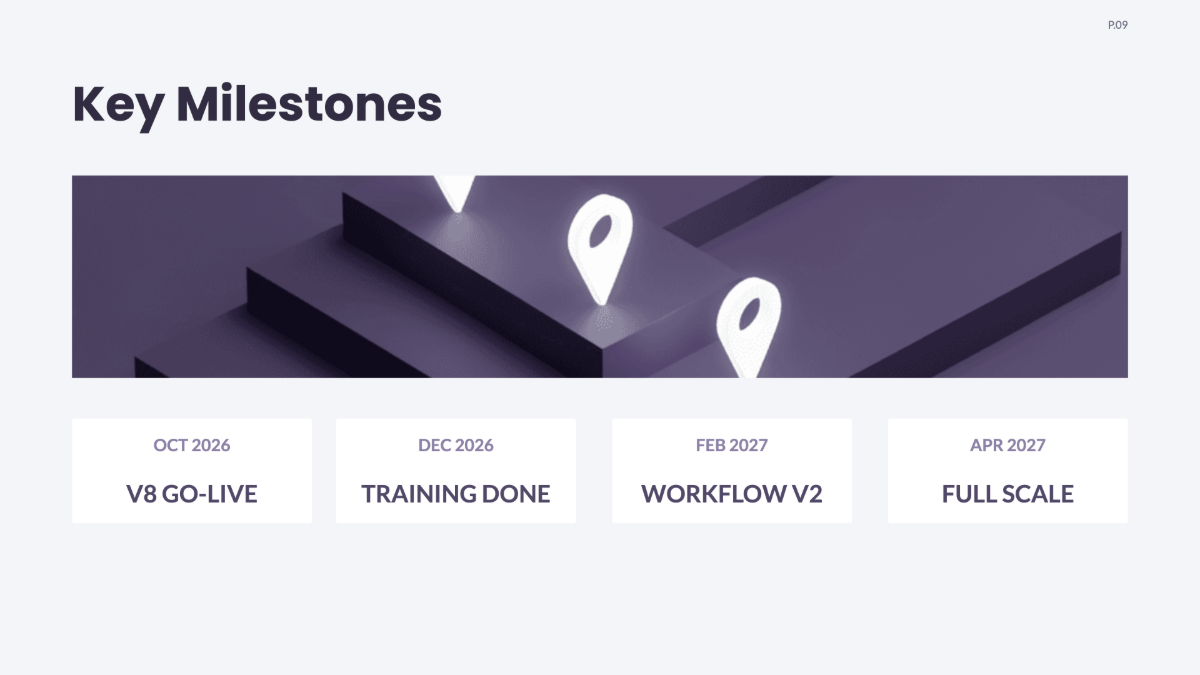 P.09

Key Milestones

OCT 2026

V8 GO-LIVE

DEC 2026

TRAINING DONE

FEB 2027

WORKFLOW V2

APR 2027

FULL SCALE